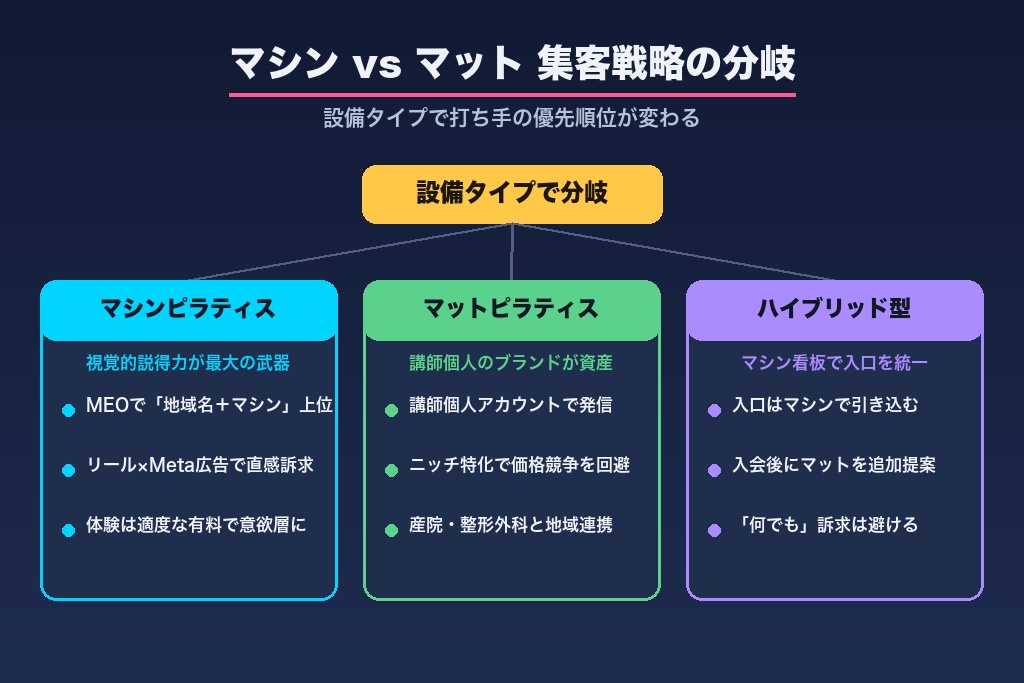 マシン vs マット 集客戦略の分岐

設備タイプで打ち手の優先順位が変わる

設備タイプで分岐

マシンピラティス

視覚的説得力が最大の武器

MEOで「地域名＋マシン」上位

リール×Meta広告で直感訴求

体験は適度な有料で意欲層に

マットピラティス

講師個人のブランドが資産

講師個人アカウントで発信

ニッチ特化で価格競争を回避

産院・整形外科と地域連携

ハイブリッド型

マシン看板で入口を統一

入口はマシンで引き込む

入会後にマットを追加提案

「何でも」訴求は避ける